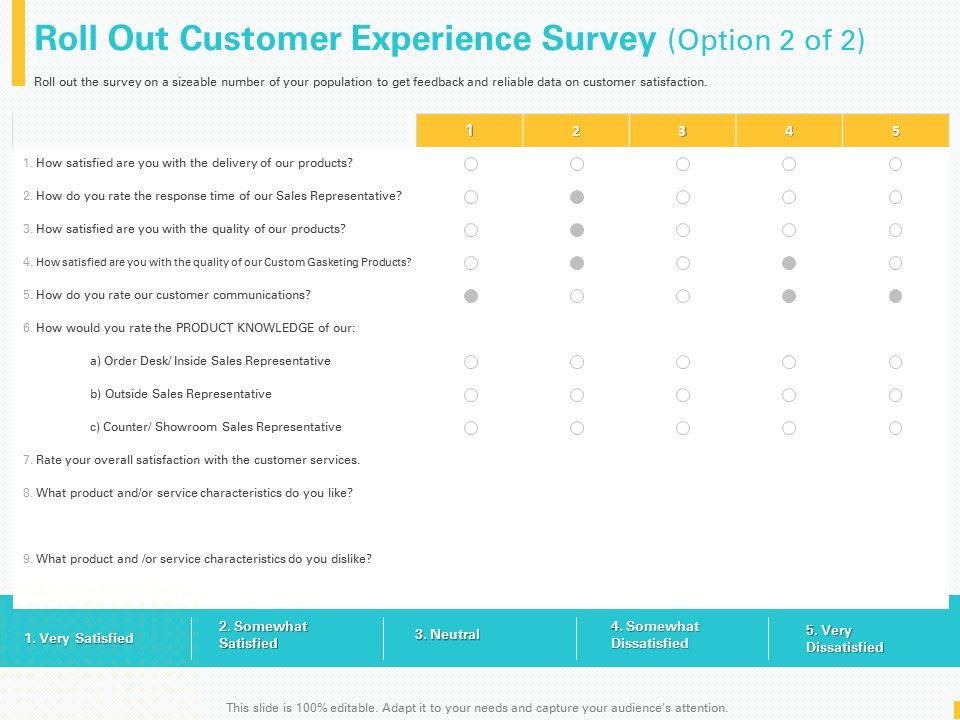 Roll Out Customer Experience Survey (Option 2 of 2)

Roll out the survey on a sizeable number of your population to get feedback and reliable data on customer satisfaction.

| | 1 | 2 | 3 | 4 | 5 |
|---|---|---|---|---|---|
| 1. How satisfied are you with the delivery of our products? | | | | | |
| 2. How do you rate the response time of our Sales Representative? | | | | | |
| 3. How satisfied are you with the quality of our products? | | | | | |
| 4. How satisfied are you with the quality of our Custom Gasketing Products? | | | | | |
| 5. How do you rate our customer communications? | | | | | |
| 6. How would you rate the PRODUCT KNOWLEDGE of our: | | | | | |
| a) Order Desk/ Inside Sales Representative | | | | | |
| b) Outside Sales Representative | | | | | |
| c) Counter/ Showroom Sales Representative | | | | | |
| 7. Rate your overall satisfaction with the customer services. | | | | | |
| 8. What product and/or service characteristics do you like? | | | | | |
| 9. What product and /or service characteristics do you dislike? | | | | | |

1. Very Satisfied

2. Somewhat Satisfied

3. Neutral

4. Somewhat Dissatisfied

5. Very Dissatisfied

This slide is 100% editable. Adapt it to your needs and capture your audience's attention.